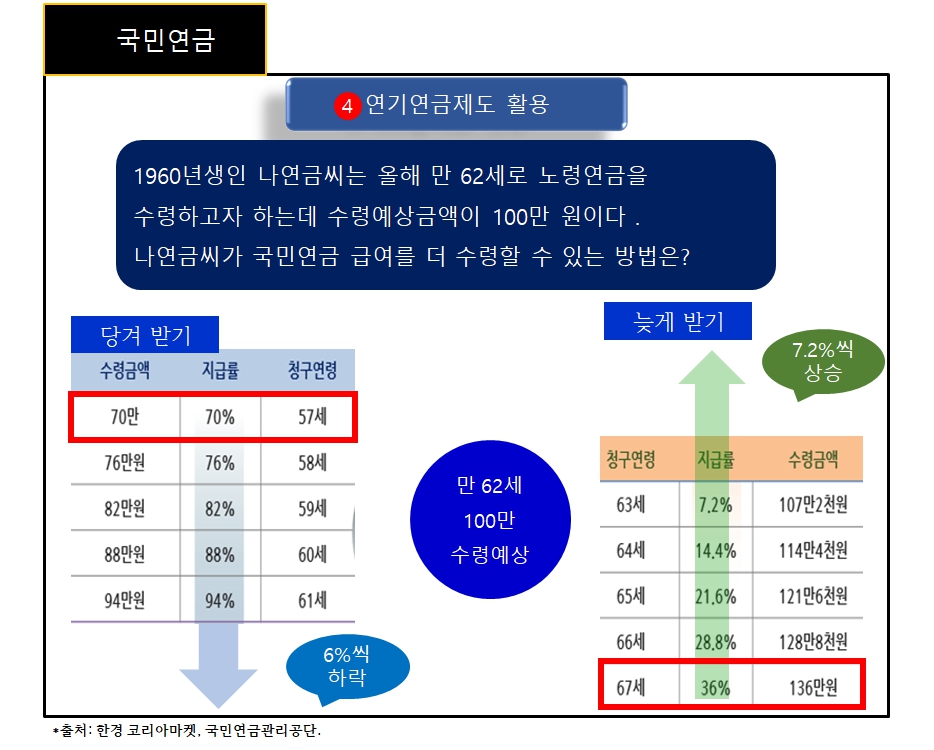 국민연금

4 연기연금제도 활용

1960년생인 나연금씨는 올해 만 62세로 노령연금을 수령하고자 하는데 수령예상금액이 100만 원이다 . 나연금씨가 국민연금 급여를 더 수령할 수 있는 방법은?

당겨 받기

| 수령금액 | 지급률 | 청구연령 |
|---|---|---|
| 70만 | 70% | 57세 |
| 76만원 | 76% | 58세 |
| 82만원 | 82% | 59세 |
| 88만원 | 88% | 60세 |
| 94만원 | 94% | 61세 |

6%씩 하락

만 62세
100만
수령예상

늦게 받기

7.2%씩 상승

| 청구연령 | 지급률 | 수령금액 |
|---|---|---|
| 63세 | 7.2% | 107만2천원 |
| 64세 | 14.4% | 114만4천원 |
| 65세 | 21.6% | 121만6천원 |
| 66세 | 28.8% | 128만8천원 |
| 67세 | 36% | 136만원 |

*출처: 한경 코리아마켓, 국민연금관리공단.